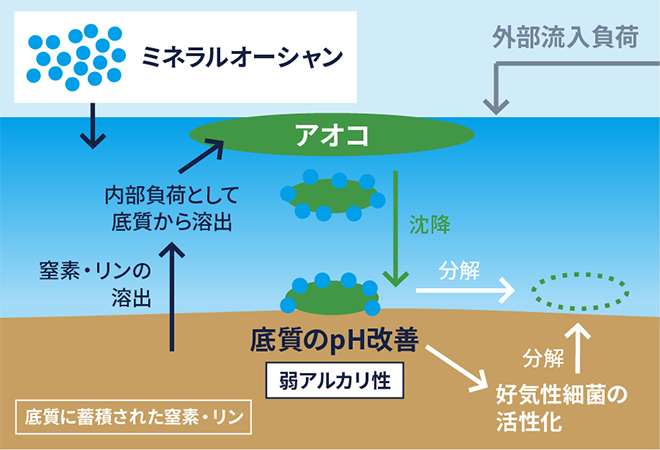 ミネラルオーシャン

外部流入負荷

アオコ

内部負荷として底質から溶出

沈降

窒素・リンの溶出

分解

底質のpH改善

弱アルカリ性

分解

好気性細菌の活性化

底質に蓄積された窒素・リン